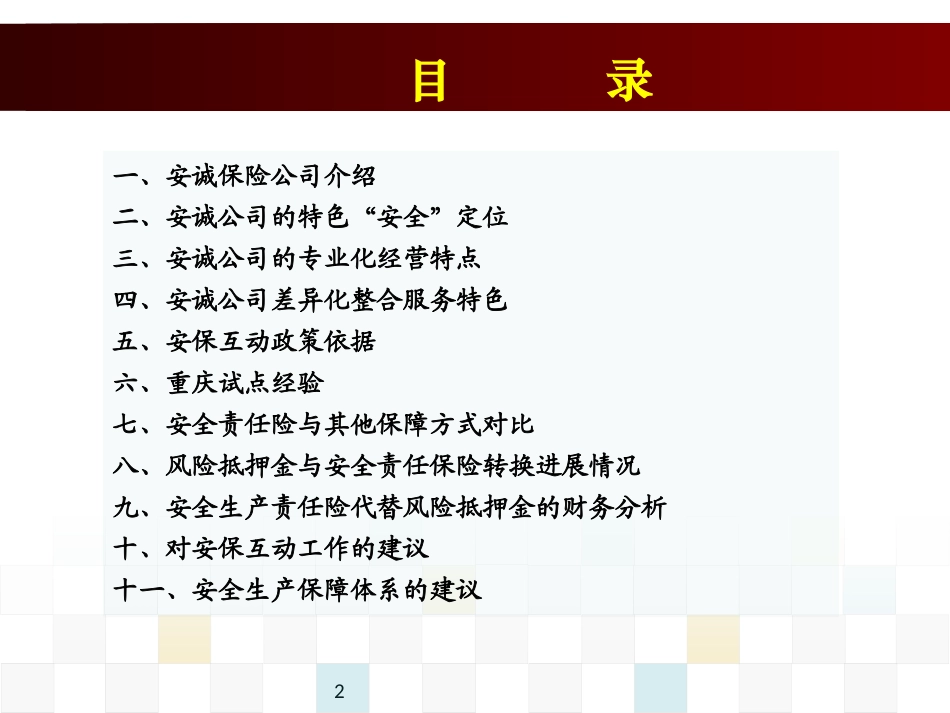 目　录

一、安诚保险公司介绍
二、安诚公司的特色“安全”定位
三、安诚公司的专业化经营特点
四、安诚公司差异化整合服务特色
五、安保互动政策依据
六、重庆试点经验
七、安全责任险与其他保障方式对比
八、风险抵押金与安全责任保险转换进展情况
九、安全生产责任险代替风险抵押金的财务分析
十、对安保互动工作的建议
十一、安全生产保障体系的建议

2